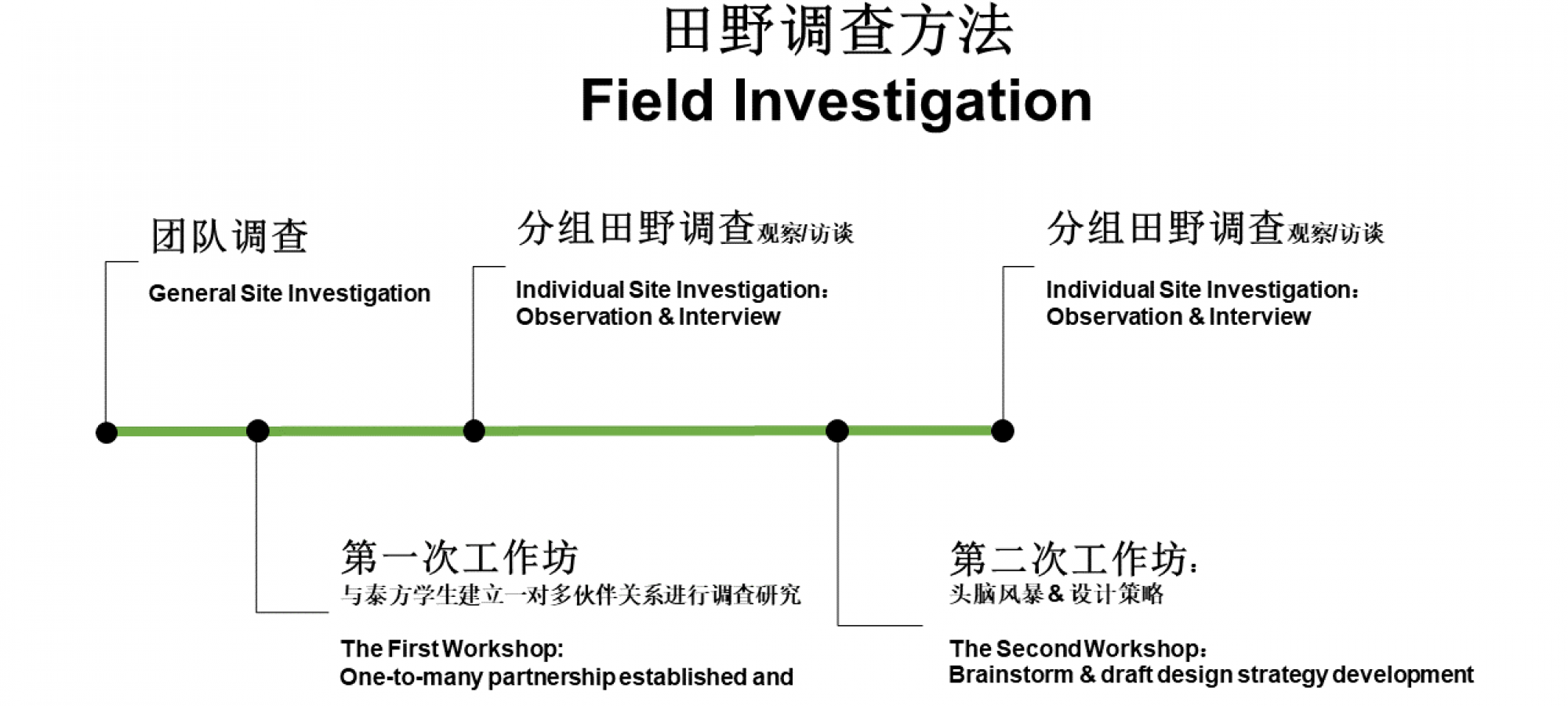 田野调查方法
Field Investigation

团队调查
General Site Investigation

分组田野调查观察/访谈
Individual Site Investigation:
Observation & Interview

分组田野调查观察/访谈
Individual Site Investigation:
Observation & Interview

第一次工作坊
与泰方学生建立一对多伙伴关系进行调查研究
The First Workshop:
One-to-many partnership established and

第二次工作坊:
头脑风暴 & 设计策略
The Second Workshop:
Brainstorm & draft design strategy development